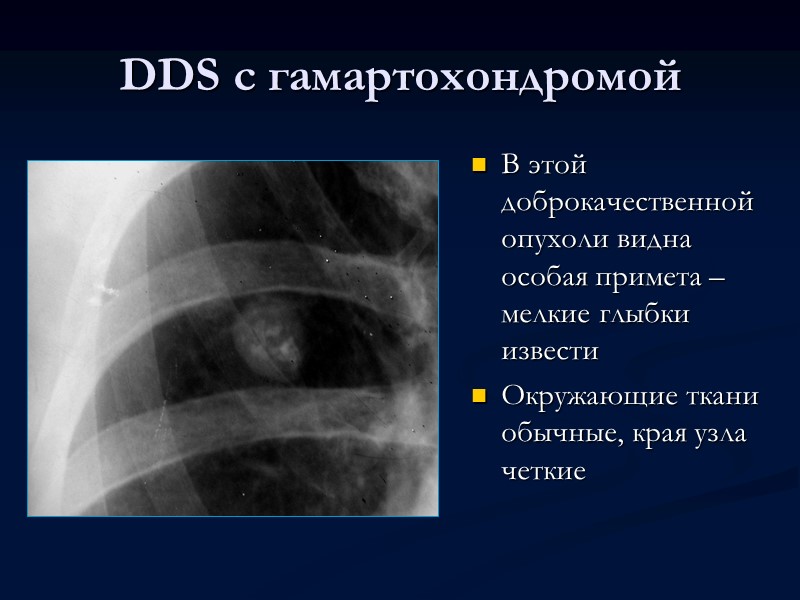 DDS с гамартохондромой

- В этой доброкачественной опухоли видна особая примета – мелкие глыбки извести
- Окружающие ткани обычные, края узла четкие